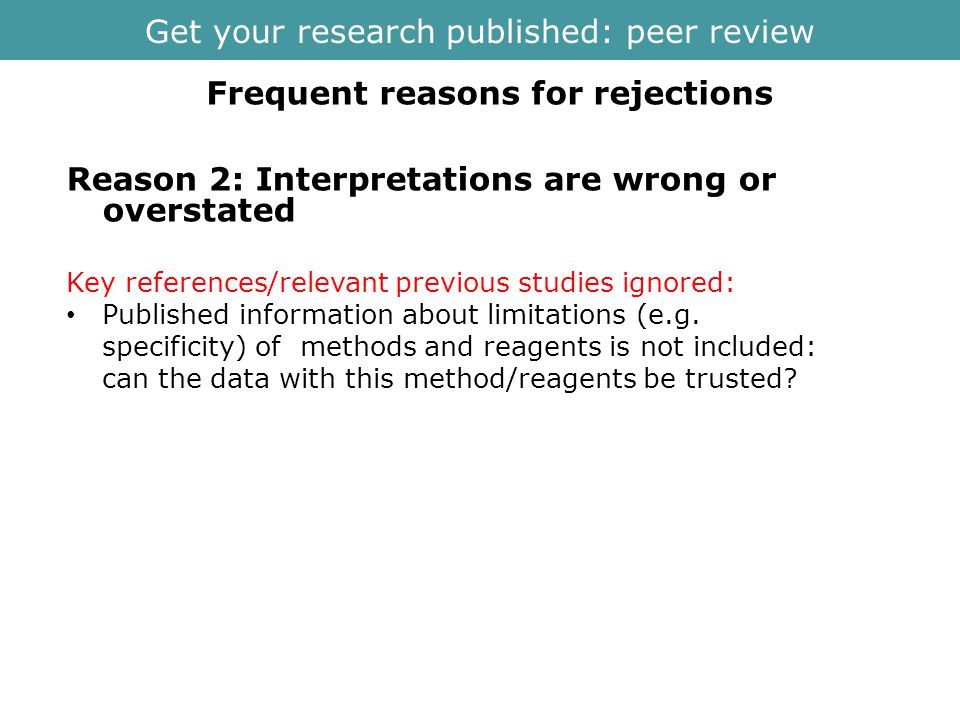 Get your research published: peer review

Frequent reasons for rejections

Reason 2: Interpretations are wrong or overstated

Key references/relevant previous studies ignored:
• Published information about limitations (e.g. specificity) of methods and reagents is not included: can the data with this method/reagents be trusted?